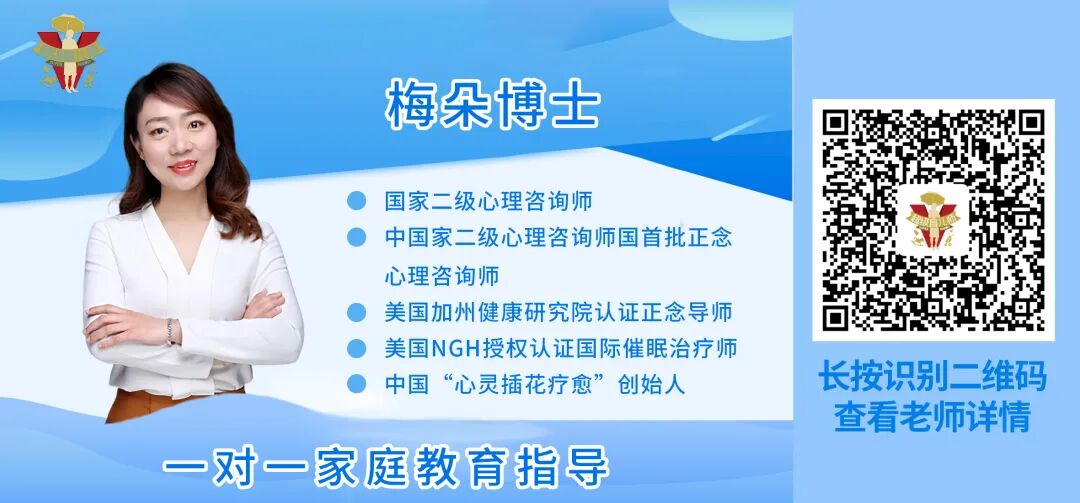 梅朵博士

国家二级心理咨询师
中国家二级心理咨询师国首批正念心理咨询师
美国加州健康研究院认证正念导师
美国NGH授权认证国际催眠治疗师
中国“心灵插花疗愈”创始人

一对一家庭教育指导

长按识别二维码
查看老师详情